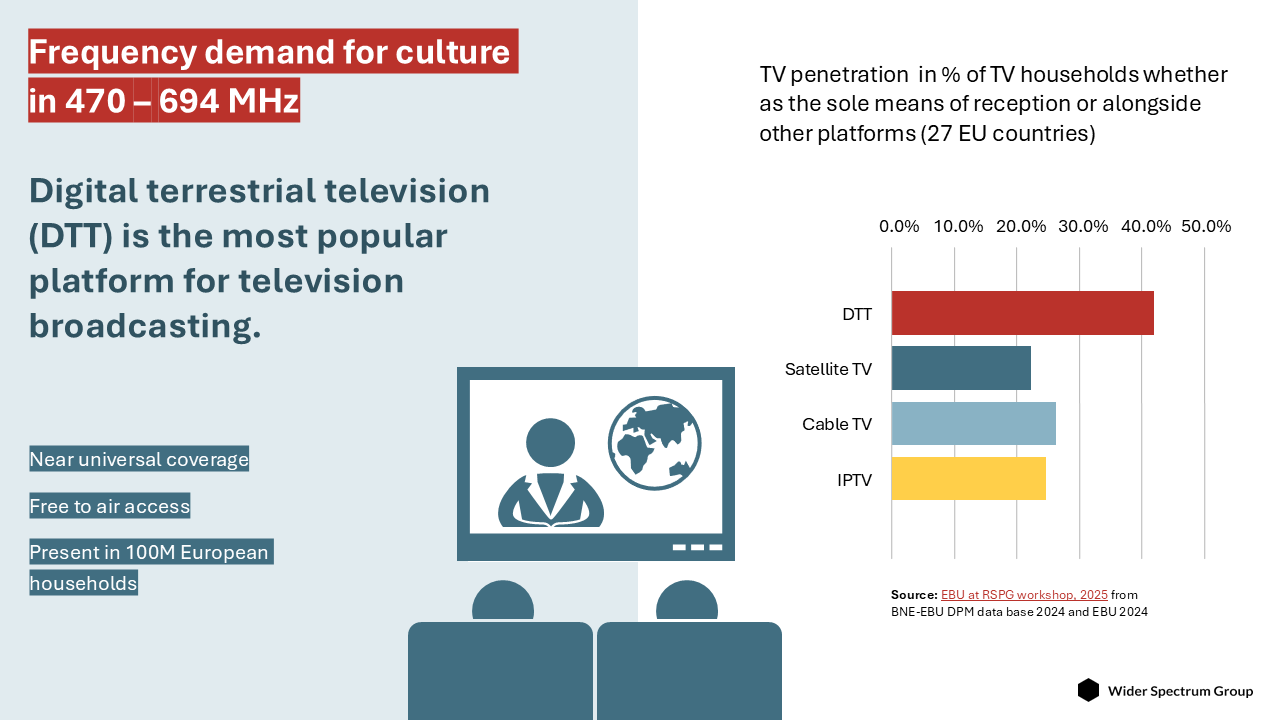 Frequency demand for culture in 470 – 694 MHz

Digital terrestrial television (DTT) is the most popular platform for television broadcasting.

Near universal coverage

Free to air access

Present in 100M European households

TV penetration in % of TV households whether as the sole means of reception or alongside other platforms (27 EU countries)

0.0% 10.0% 20.0% 30.0% 40.0% 50.0%

DTT

Satellite TV

Cable TV

IPTV

Source: EBU at RSPG workshop, 2025 from BNE-EBU DPM data base 2024 and EBU 2024

Wider Spectrum Group